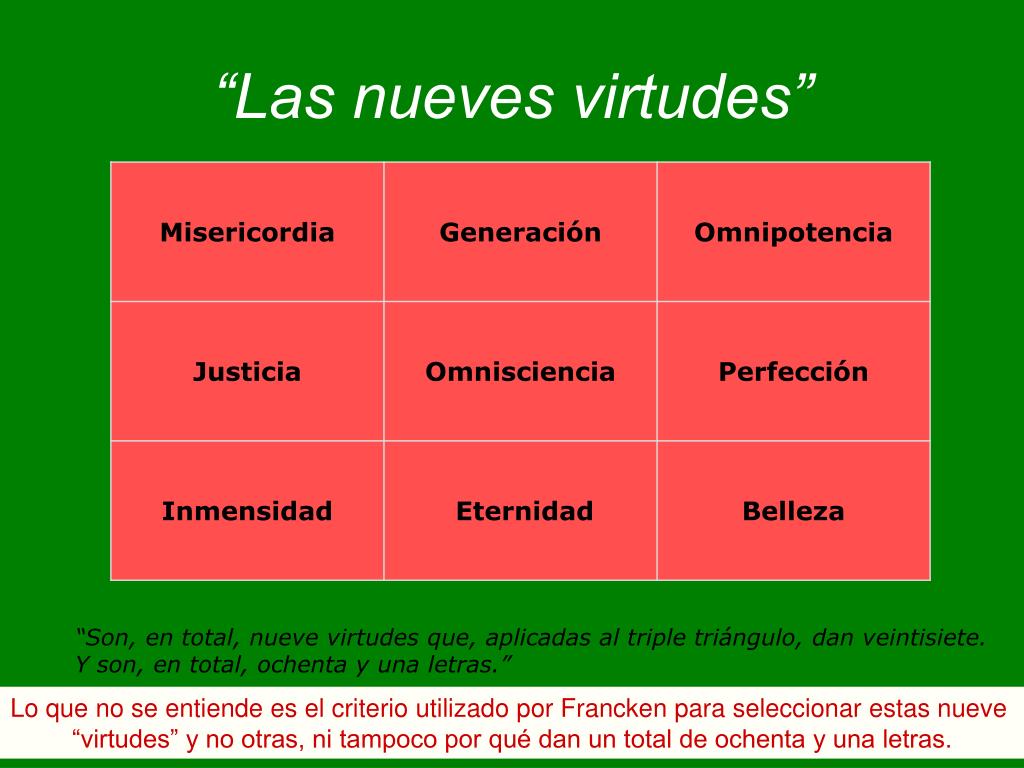 “Las nueves virtudes”

| Misericordia | Generación | Omnipotencia |
|---|---|---|
| Justicia | Omnisciencia | Perfección |
| Inmensidad | Eternidad | Belleza |

“Son, en total, nueve virtudes que, aplicadas al triple triángulo, dan veintisiete. Y son, en total, ochenta y una letras.”

Lo que no se entiende es el criterio utilizado por Francken para seleccionar estas nueve “virtudes” y no otras, ni tampoco por qué dan un total de ochenta y una letras.